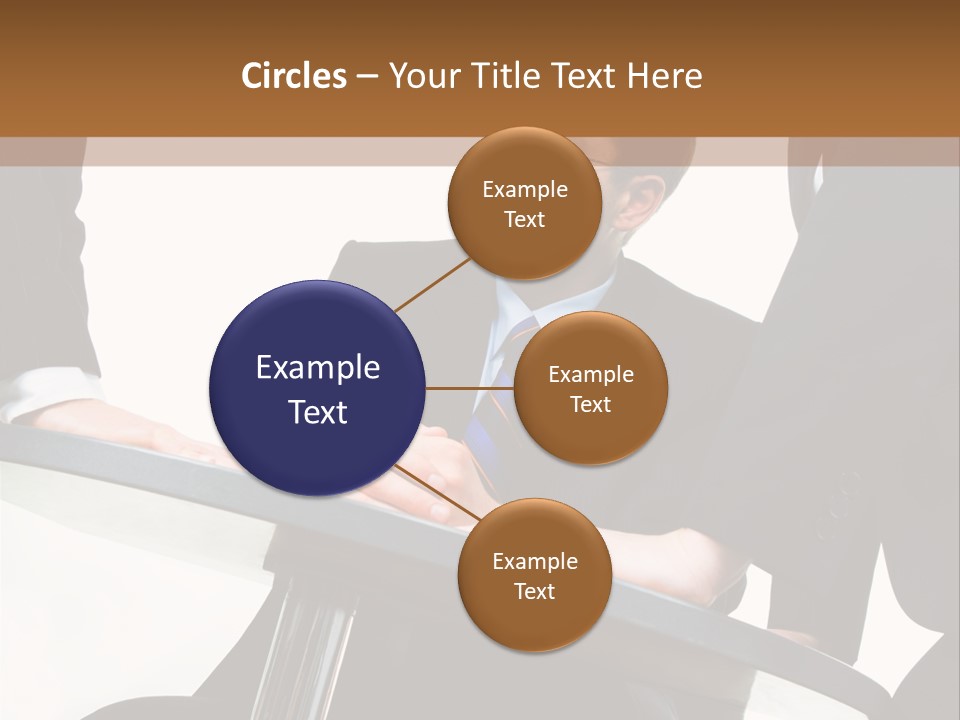 Circles – Your Title Text Here

Example Text

Example Text

Example Text

Example Text